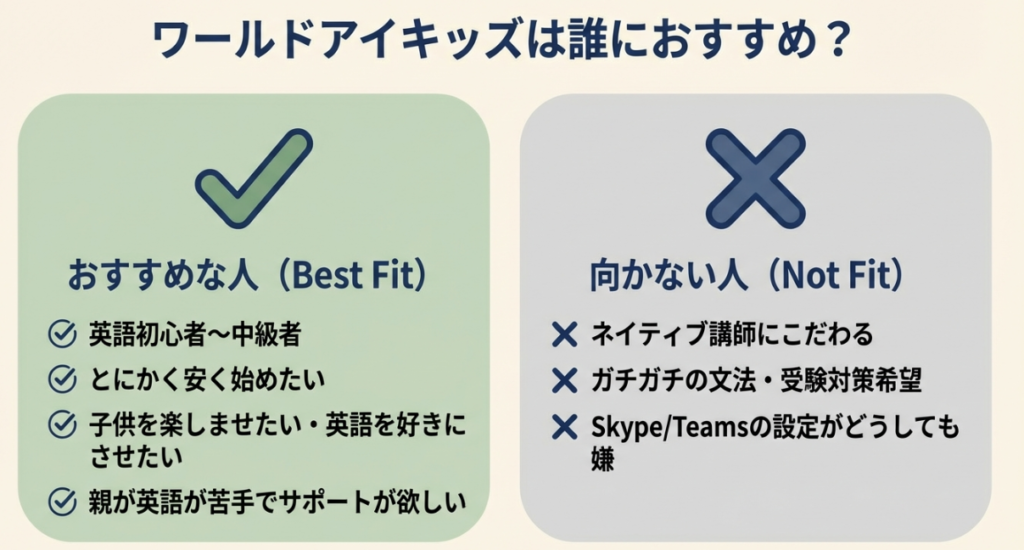 ワールドアイキッズは誰におすすめ？

おすすめな人（Best Fit）

英語初心者〜中級者

とにかく安く始めたい

子供を楽しませたい・英語を好きにさせたい

親が英語が苦手でサポートが欲しい

向かない人（Not Fit）

ネイティブ講師にこだわる

ガチガチの文法・受験対策希望

Skype/Teamsの設定がどうしても嫌